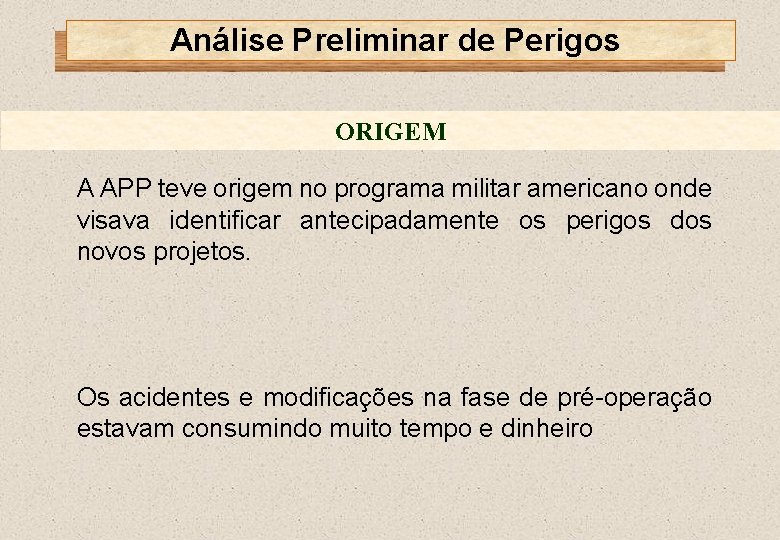 Análise Preliminar de Perigos

ORIGEM

A APP teve origem no programa militar americano onde visava identificar antecipadamente os perigos dos novos projetos.

Os acidentes e modificações na fase de pré-operação estavam consumindo muito tempo e dinheiro